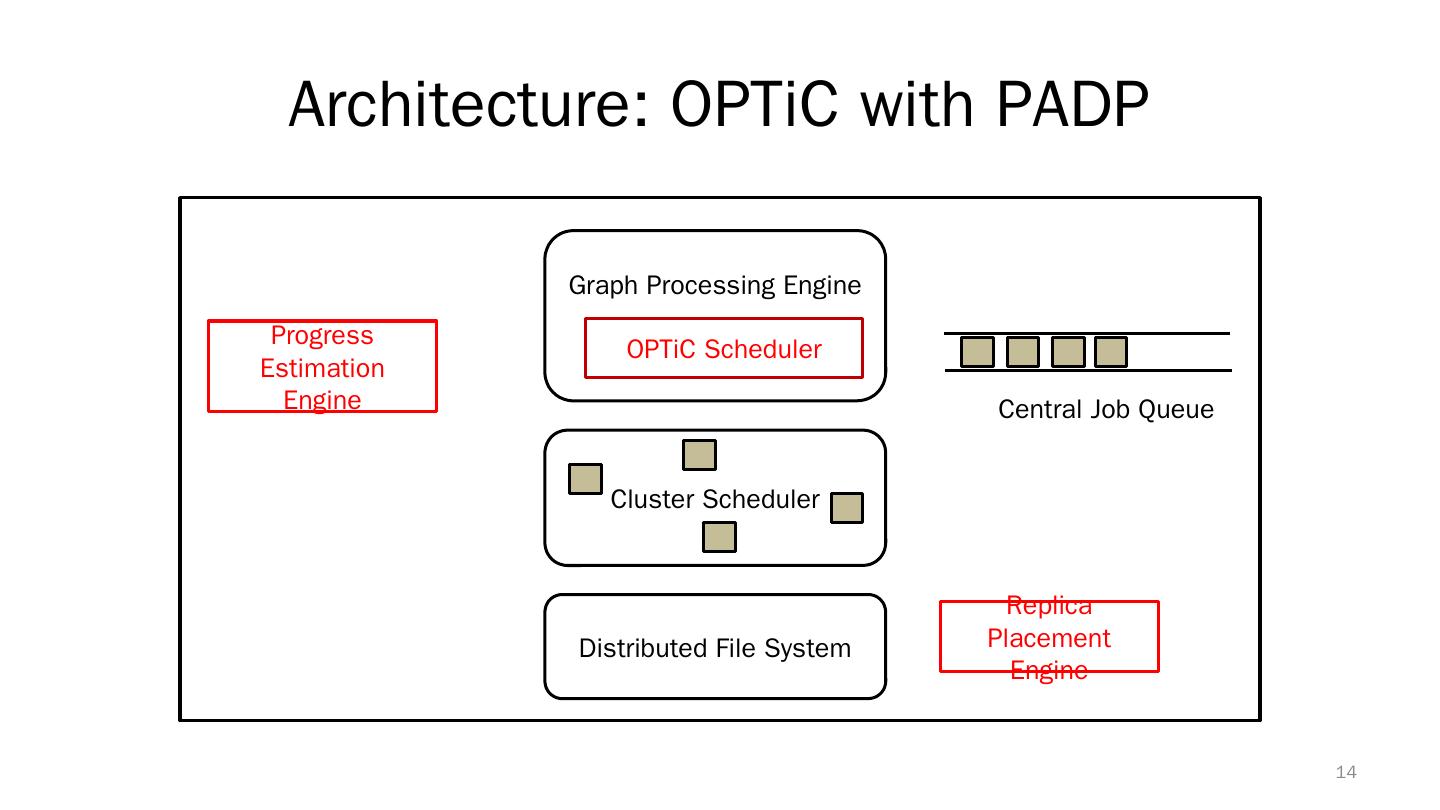 Architecture: OPTiC with PADP

Progress Estimation Engine

Graph Processing Engine

OPTiC Scheduler

Central Job Queue

Cluster Scheduler

Distributed File System

Replica Placement Engine

14